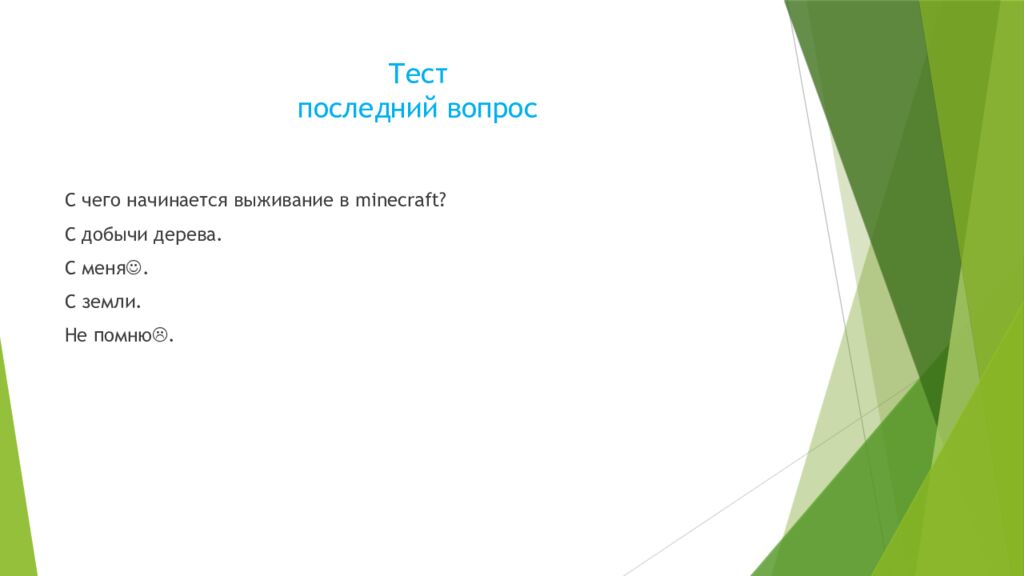 Тест
последний вопрос

С чего начинается выживание в minecraft?

С добычи дерева.

С меня☺.

С земли.

Не помню☹.